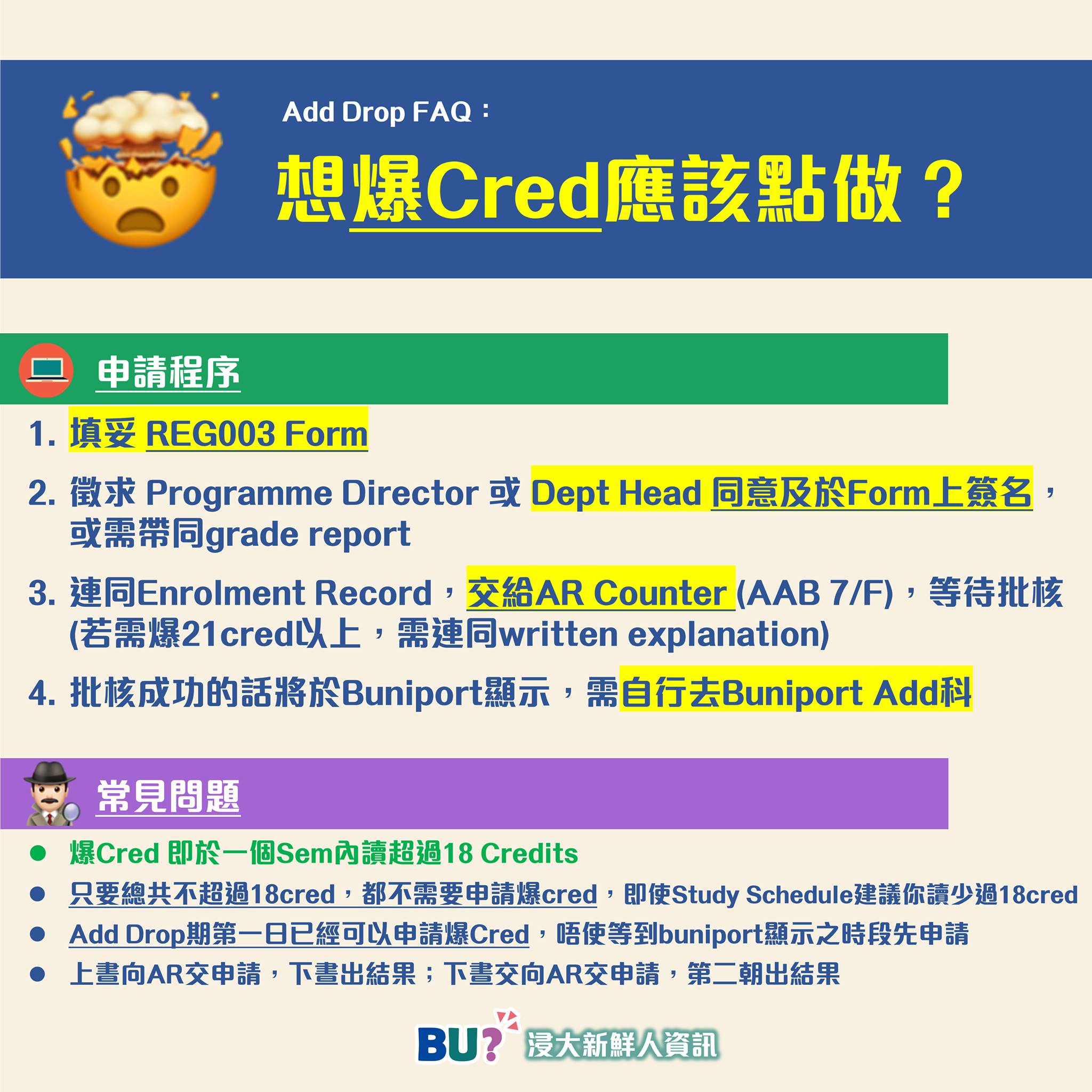 Add Drop FAQ：

想爆Cred應該點做？

申請程序

1. 填妥 REG003 Form

2. 徵求 Programme Director 或 Dept Head 同意及於Form上簽名，或需帶同grade report

3. 連同Enrolment Record，交給AR Counter (AAB 7/F)，等待批核(若需爆21cred以上，需連同written explanation)

4. 批核成功的話將於Buniport顯示，需自行去Buniport Add科

常見問題

• 爆Cred 即於一個Sem內讀超過18 Credits
• 只要總共不超過18cred，都不需要申請爆cred，即使Study Schedule建議你讀少過18cred
• Add Drop期第一日已經可以申請爆Cred，唔使等到buniport顯示之時段先申請
• 上晝向AR交申請，下晝出結果；下晝交向AR交申請，第二朝出結果

BU? 浸大新鮮人資訊